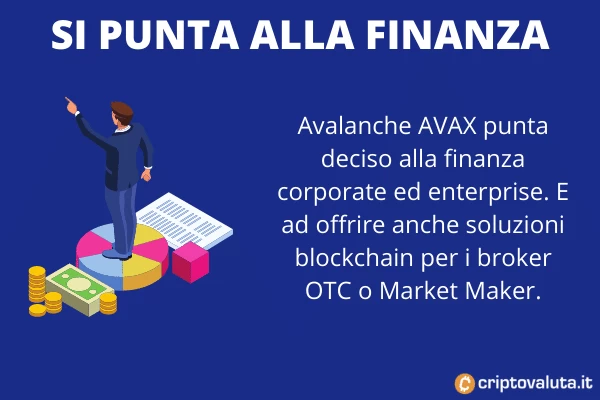 SI PUNTA ALLA FINANZA

Avalanche AVAX punta deciso alla finanza corporate ed enterprise. E ad offrire anche soluzioni blockchain per i broker OTC o Market Maker.

criptovaluta.it